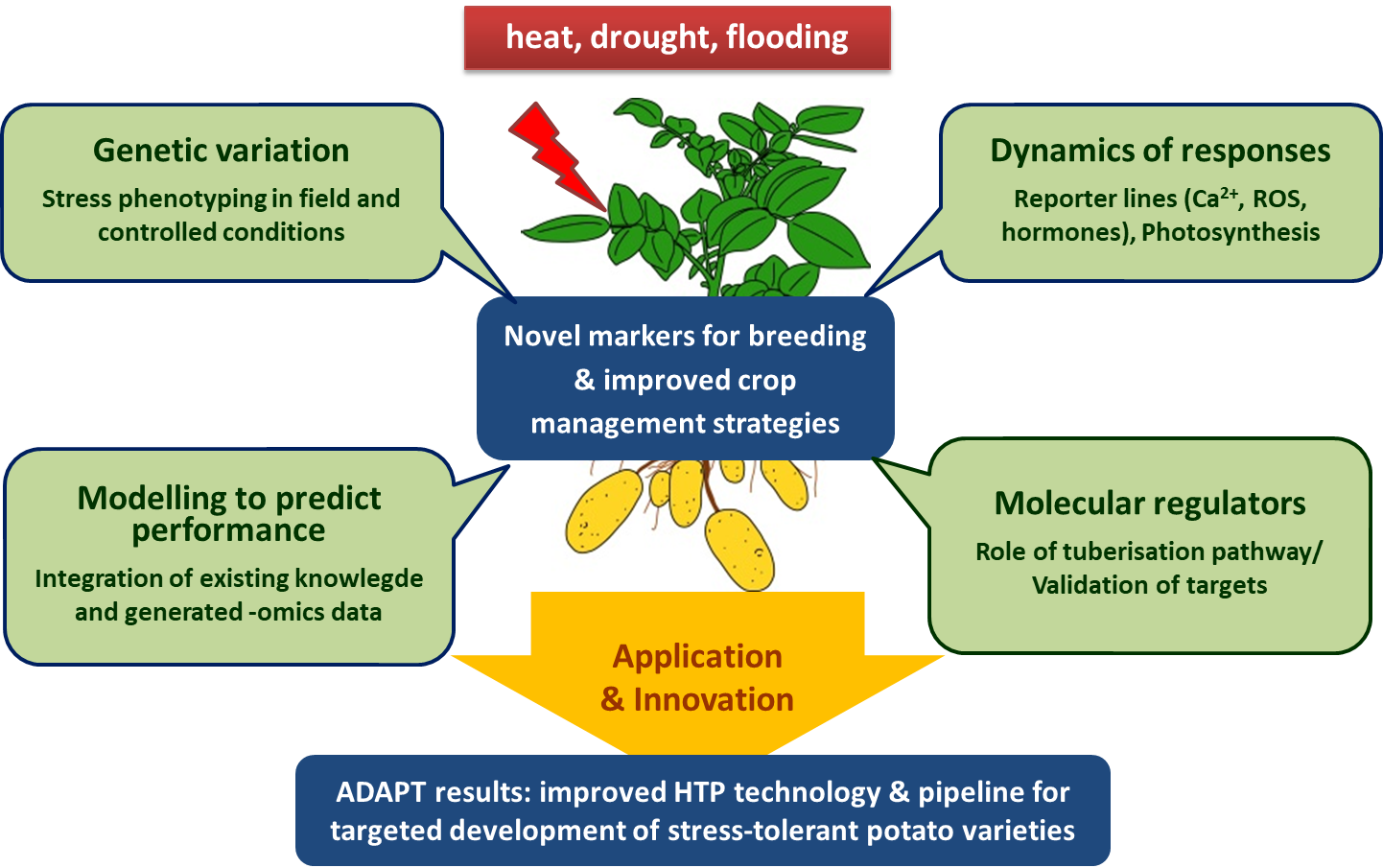 heat, drought, flooding

Genetic variation

Stress phenotyping in field and controlled conditions

Dynamics of responses

Reporter lines ($Ca^{2+}$, ROS, hormones), Photosynthesis

Novel markers for breeding & improved crop management strategies

Modelling to predict performance

Integration of existing knowlegde and generated -omics data

Molecular regulators

Role of tuberisation pathway/ Validation of targets

Application & Innovation

ADAPT results: improved HTP technology & pipeline for targeted development of stress-tolerant potato varieties